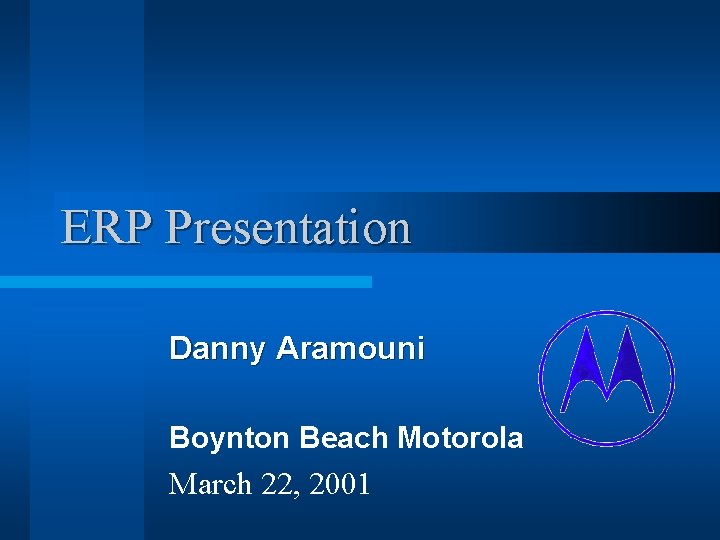 ERP Presentation

Danny Aramouni

Boynton Beach Motorola
March 22, 2001